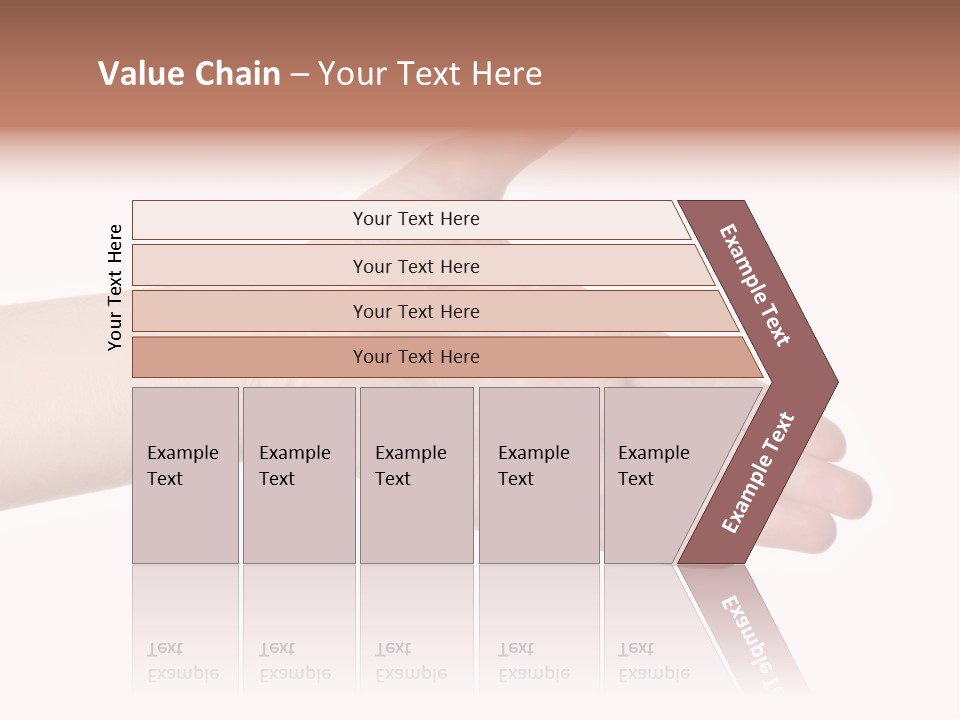 Value Chain – Your Text Here

Your Text Here

Your Text Here

Your Text Here

Your Text Here

Your Text Here

Example Text

Example Text

Example Text

Example Text

Example Text

Example Text

Example Text